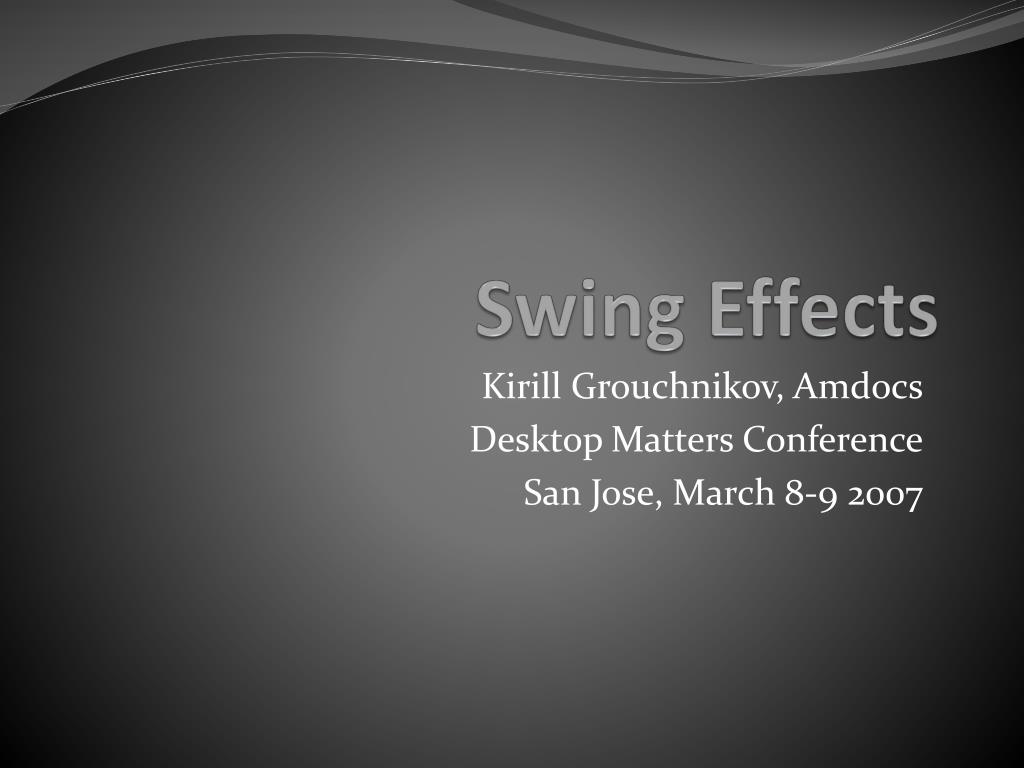 Swing Effects

Kirill Grouchnikov, Amdocs
Desktop Matters Conference
San Jose, March 8-9 2007